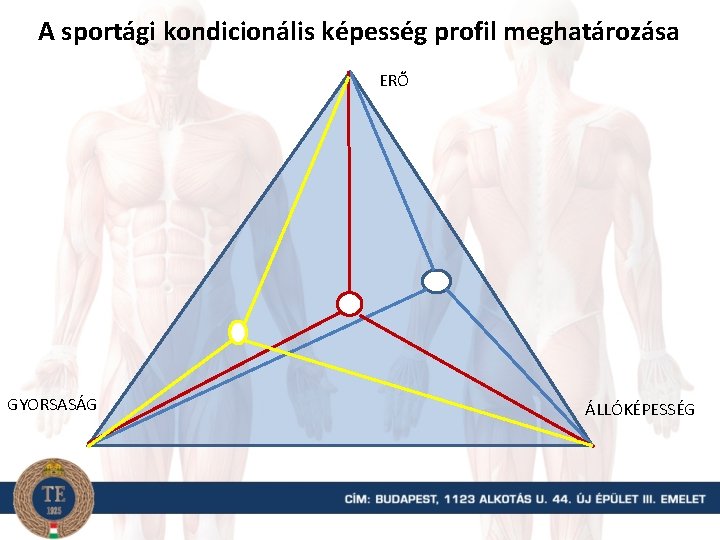 A sportági kondicionális képesség profil meghatározása

ERŐ

GYORSASÁG

ÁLLÓKÉPESSÉG

TE
1925

CÍM: BUDAPEST, 1123 ALKOTÁS U. 44. ÚJ ÉPÜLET III. EMELET